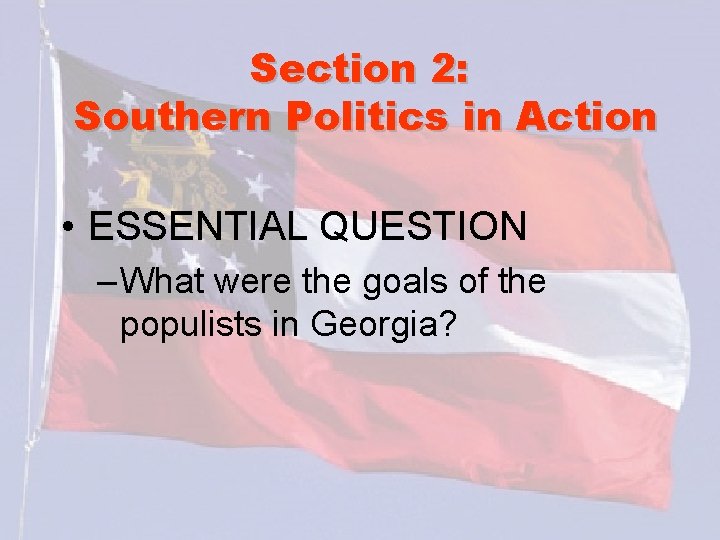 Section 2:
Southern Politics in Action

• ESSENTIAL QUESTION
– What were the goals of the populists in Georgia?